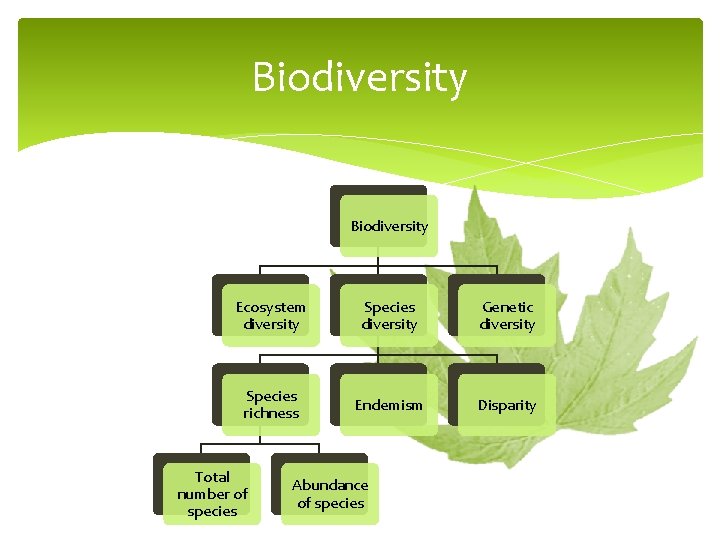 Biodiversity

Biodiversity

Ecosystem diversity

Species diversity

Genetic diversity

Species richness

Endemism

Disparity

Total number of species

Abundance of species